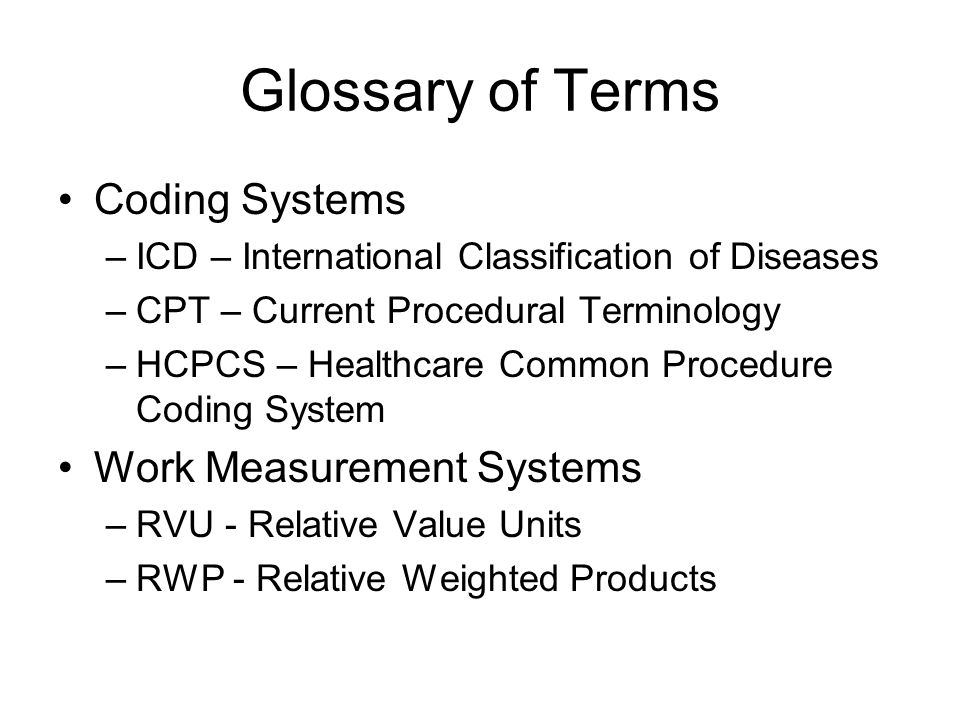 Glossary of Terms

• Coding Systems
– ICD – International Classification of Diseases
– CPT – Current Procedural Terminology
– HCPCS – Healthcare Common Procedure Coding System

• Work Measurement Systems
– RVU - Relative Value Units
– RWP - Relative Weighted Products